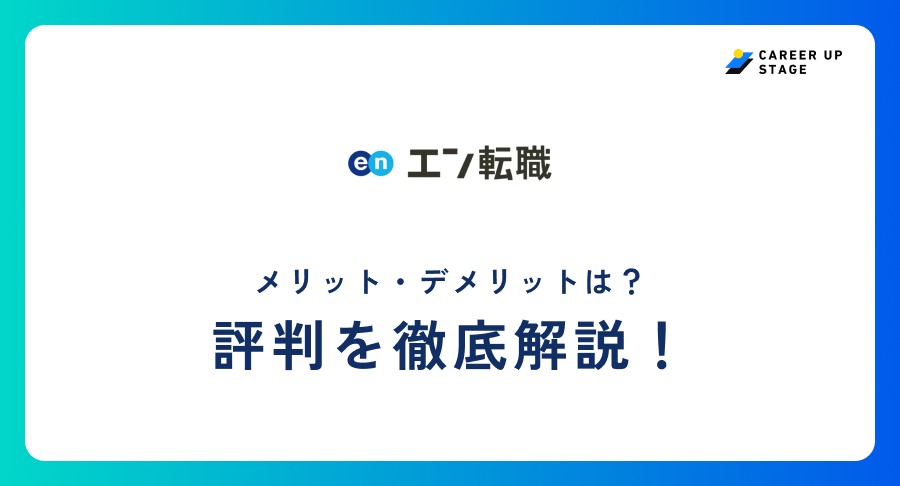 CAREER UP STAGE

en エン転職

メリット・デメリットは？
評判を徹底解説！